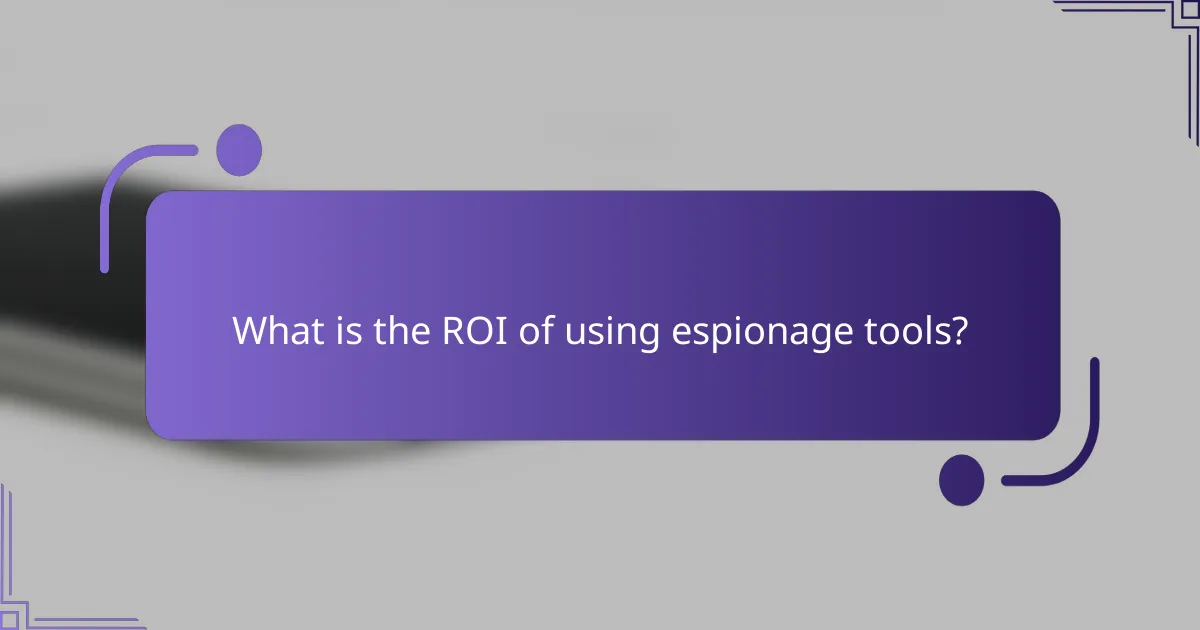 What is the ROI of using espionage tools?